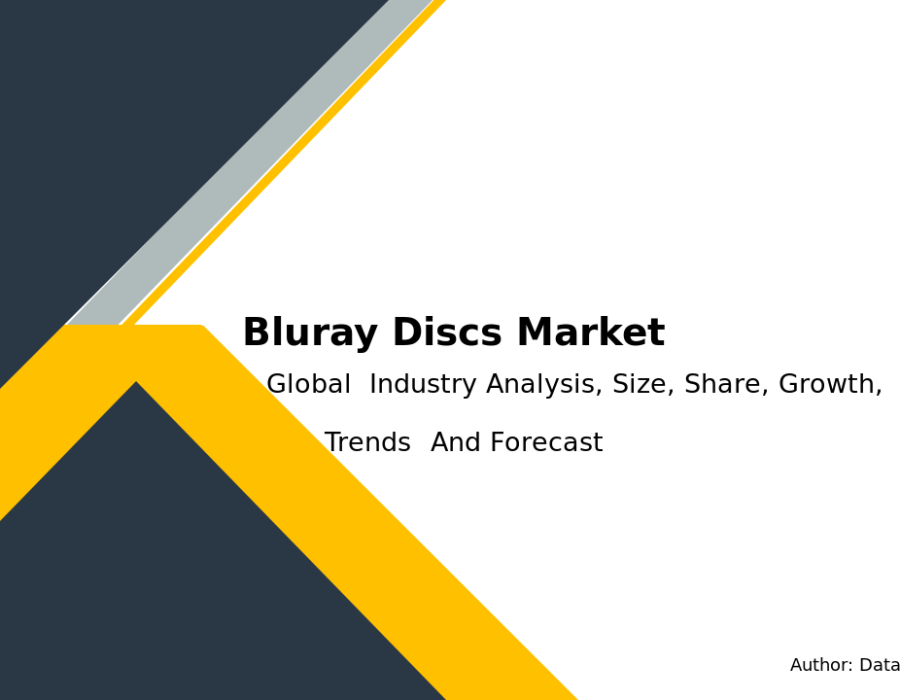 Bluray Discs Market

Global Industry Analysis, Size, Share, Growth, Trends And Forecast

Author: Data